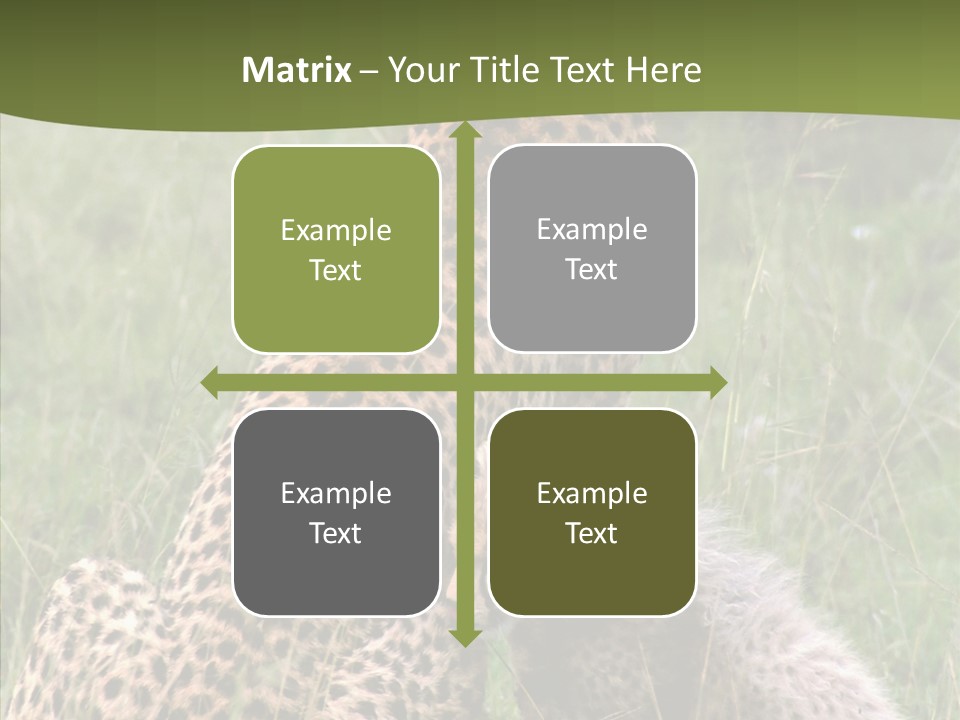 Matrix – Your Title Text Here

Example Text

Example Text

Example Text

Example Text